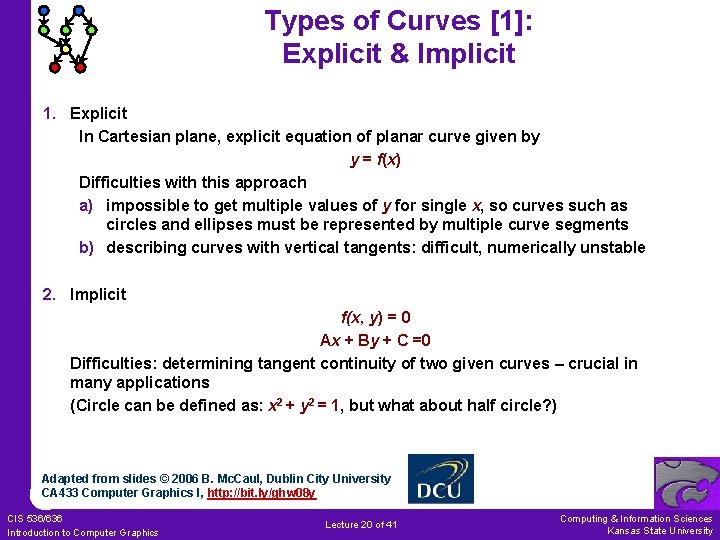 Types of Curves [1]:
Explicit & Implicit

1. Explicit

In Cartesian plane, explicit equation of planar curve given by

$y = f(x)$

Difficulties with this approach

a) impossible to get multiple values of $y$ for single $x$, so curves such as circles and ellipses must be represented by multiple curve segments

b) describing curves with vertical tangents: difficult, numerically unstable

2. Implicit

$f(x, y) = 0$

$Ax + By + C = 0$

Difficulties: determining tangent continuity of two given curves – crucial in many applications

(Circle can be defined as: $x^2 + y^2 = 1$, but what about half circle?)

Adapted from slides © 2006 B. McCaul, Dublin City University
CA433 Computer Graphics I, http://bit.ly/ghw08y

DCU

CIS 536/636
Introduction to Computer Graphics

Lecture 20 of 41

Computing & Information Sciences
Kansas State University